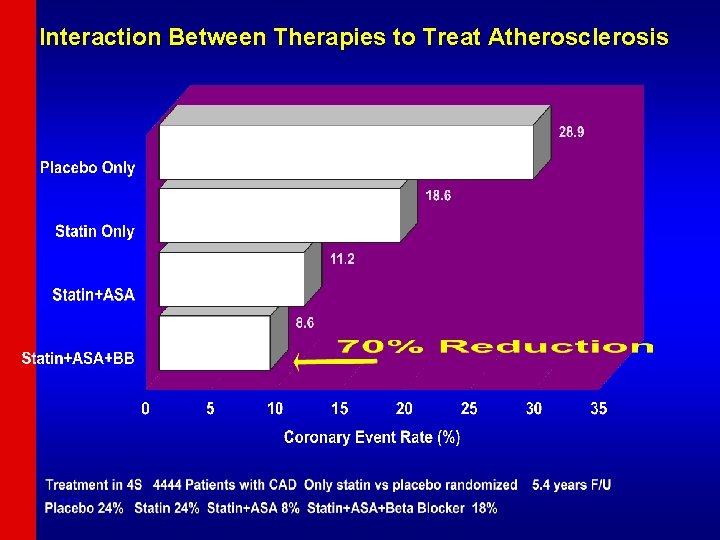 Interaction Between Therapies to Treat Atherosclerosis

Placebo Only
Statin Only
Statin+ASA
Statin+ASA+BB

28.9
18.6
11.2
8.6

70% Reduction

0 5 10 15 20 25 30 35

Coronary Event Rate (%)

Treatment in 4S 4444 Patients with CAD Only statin vs placebo randomized 5.4 years F/U

Placebo 24% Statin 24% Statin+ASA 8% Statin+ASA+Beta Blocker 18%